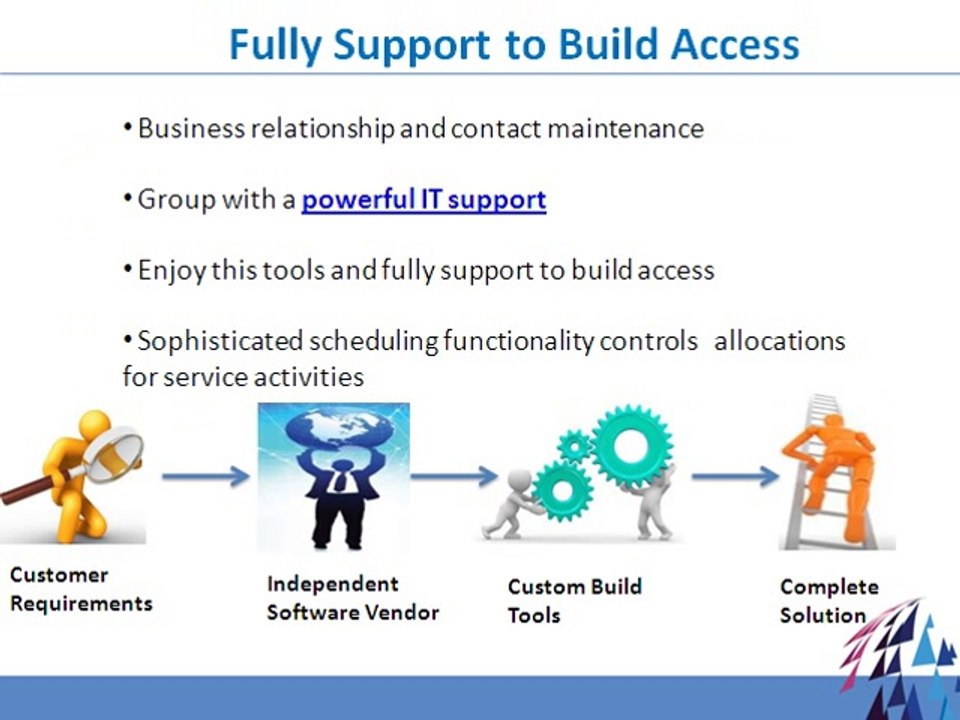 Fully Support to Build Access

• Business relationship and contact maintenance

• Group with a powerful IT support

• Enjoy this tools and fully support to build access

• Sophisticated scheduling functionality controls allocations for service activities

Customer Requirements

Independent Software Vendor

Custom Build Tools

Complete Solution